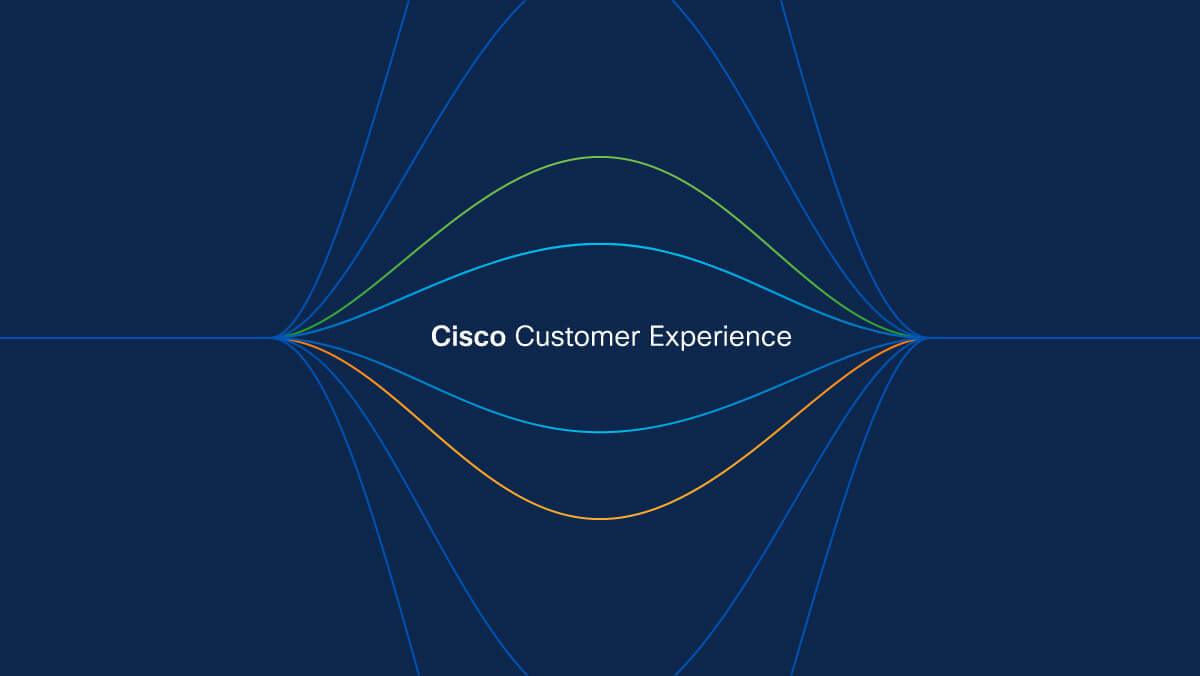 Cisco Customer Experience